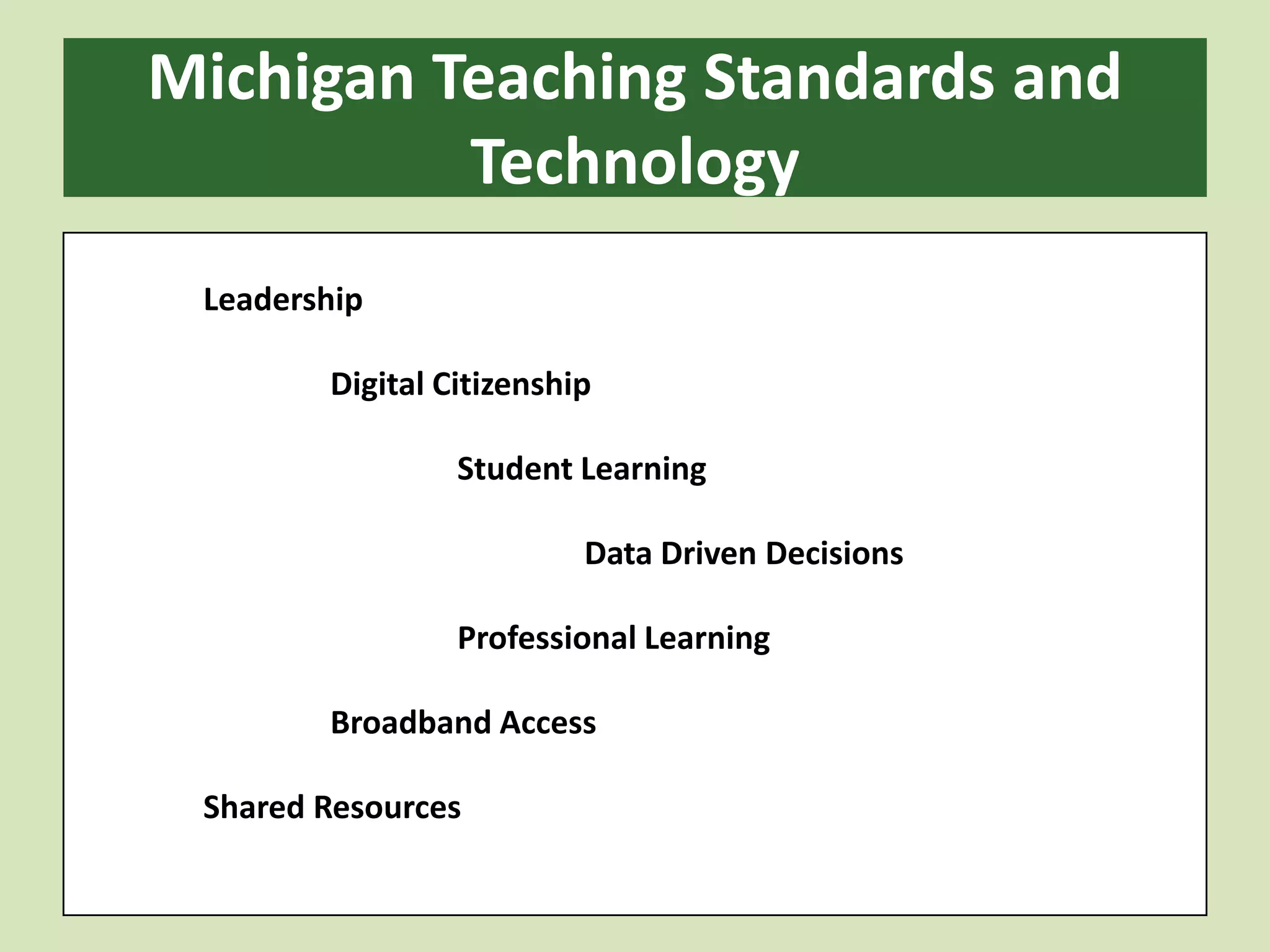 Michigan Teaching Standards and Technology

Leadership

Digital Citizenship

Student Learning

Data Driven Decisions

Professional Learning

Broadband Access

Shared Resources